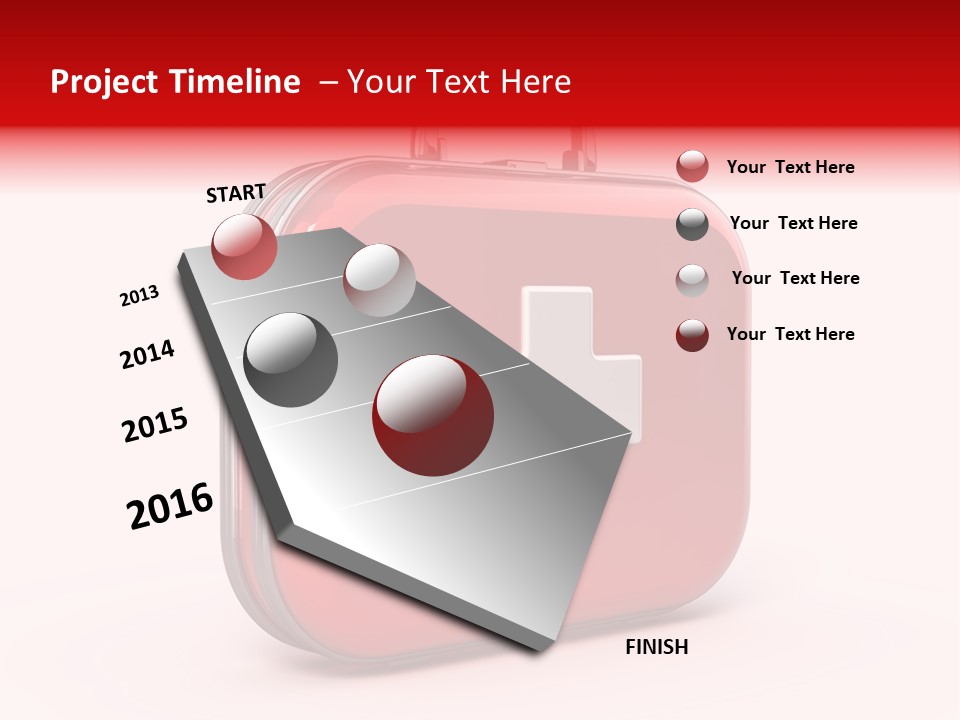 Project Timeline – Your Text Here

START

2013

2014

2015

2016

FINISH

Your Text Here

Your Text Here

Your Text Here

Your Text Here